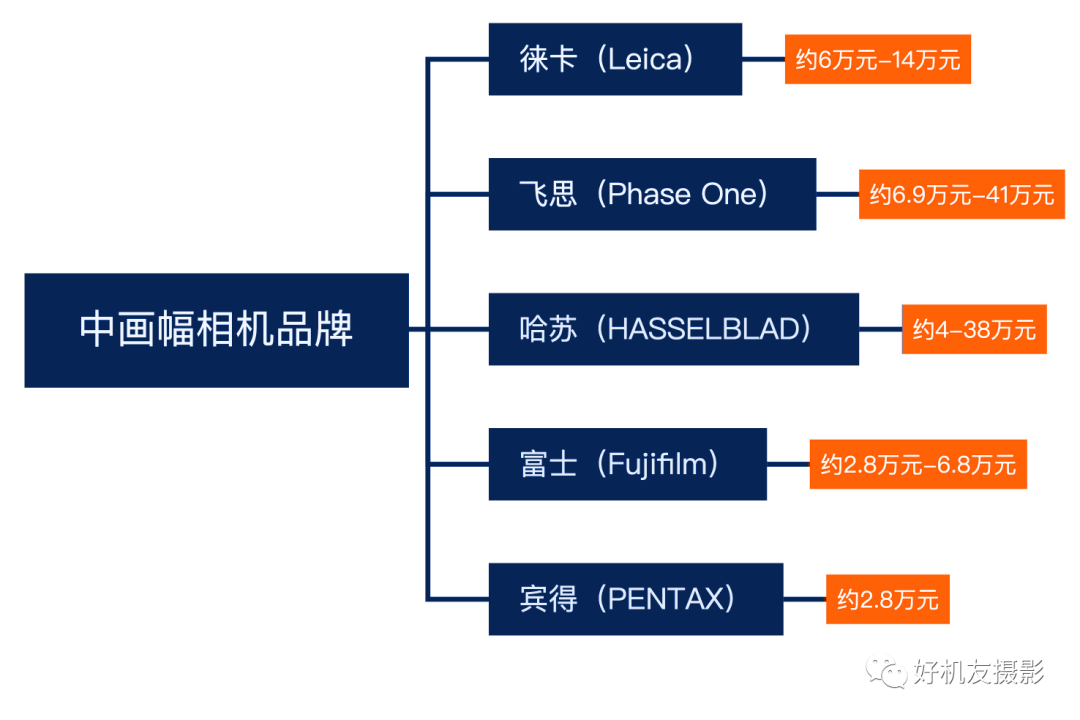 中画幅相机品牌

徕卡（Leica）
约6万元-14万元

飞思（Phase One）
约6.9万元-41万元

哈苏（HASSELBLAD）
约4-38万元

富士（Fujifilm）
约2.8万元-6.8万元

宾得（PENTAX）
约2.8万元

好机友摄影